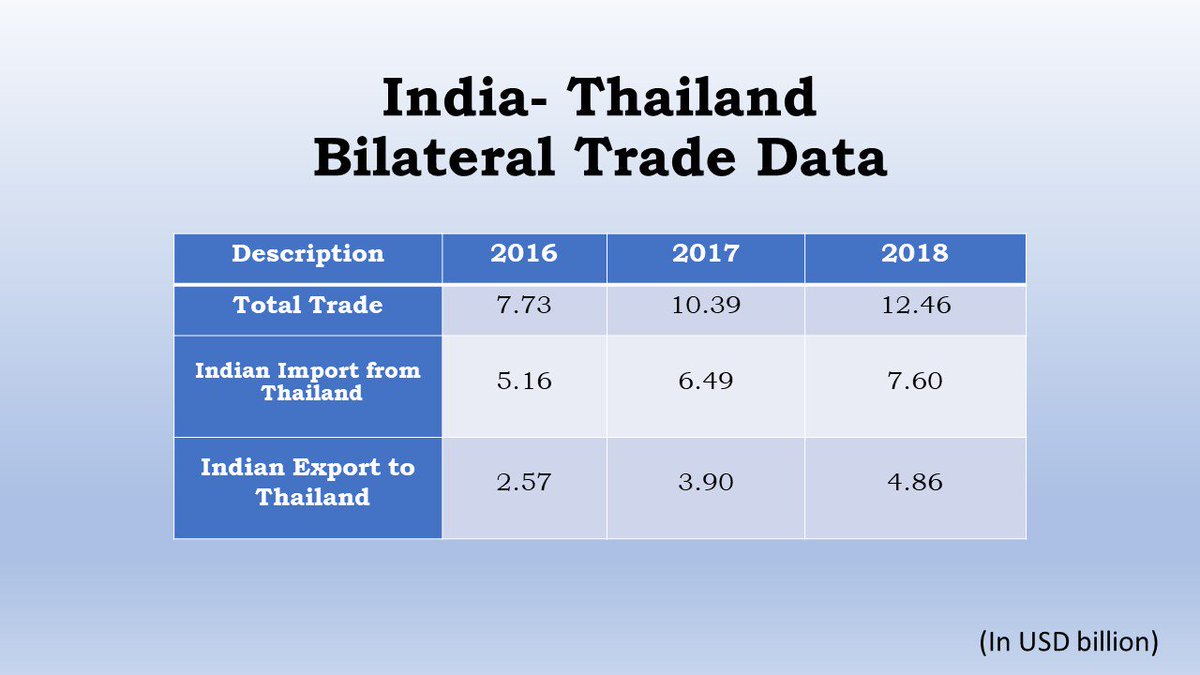 India- Thailand
Bilateral Trade Data

| Description | 2016 | 2017 | 2018 |
|---|---|---|---|
| Total Trade | 7.73 | 10.39 | 12.46 |
| Indian Import from Thailand | 5.16 | 6.49 | 7.60 |
| Indian Export to Thailand | 2.57 | 3.90 | 4.86 |

(In USD billion)